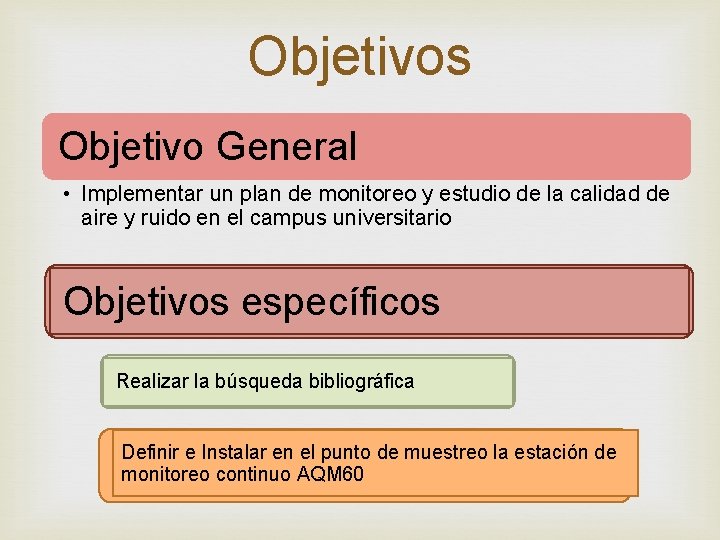 Objetivos

Objetivo General

• Implementar un plan de monitoreo y estudio de la calidad de aire y ruido en el campus universitario

Objetivos específicos

Realizar la búsqueda bibliográfica

Definir e Instalar en el punto de muestreo la estación de monitoreo continuo AQM60